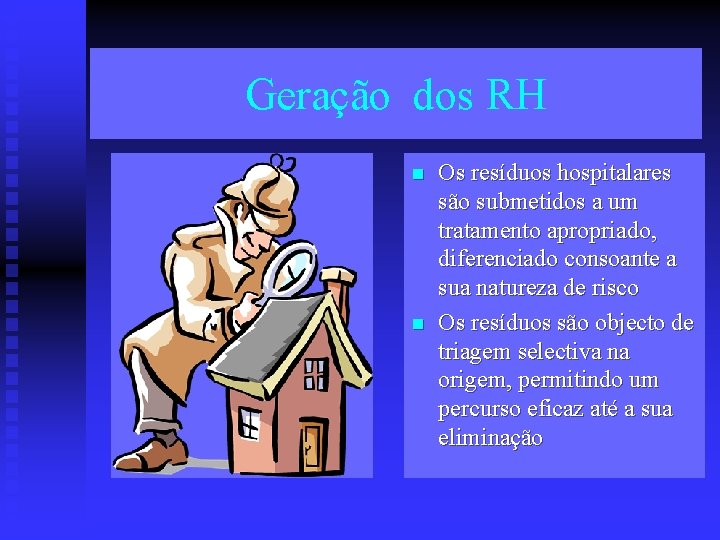 Geração dos RH

- Os resíduos hospitalares são submetidos a um tratamento apropriado, diferenciado consoante a sua natureza de risco
- Os resíduos são objecto de triagem selectiva na origem, permitindo um percurso eficaz até a sua eliminação